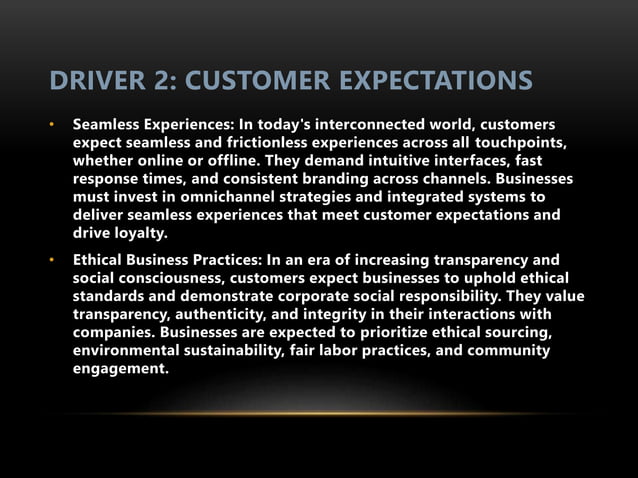 DRIVER 2: CUSTOMER EXPECTATIONS

• Seamless Experiences: In today's interconnected world, customers expect seamless and frictionless experiences across all touchpoints, whether online or offline. They demand intuitive interfaces, fast response times, and consistent branding across channels. Businesses must invest in omnichannel strategies and integrated systems to deliver seamless experiences that meet customer expectations and drive loyalty.

• Ethical Business Practices: In an era of increasing transparency and social consciousness, customers expect businesses to uphold ethical standards and demonstrate corporate social responsibility. They value transparency, authenticity, and integrity in their interactions with companies. Businesses are expected to prioritize ethical sourcing, environmental sustainability, fair labor practices, and community engagement.